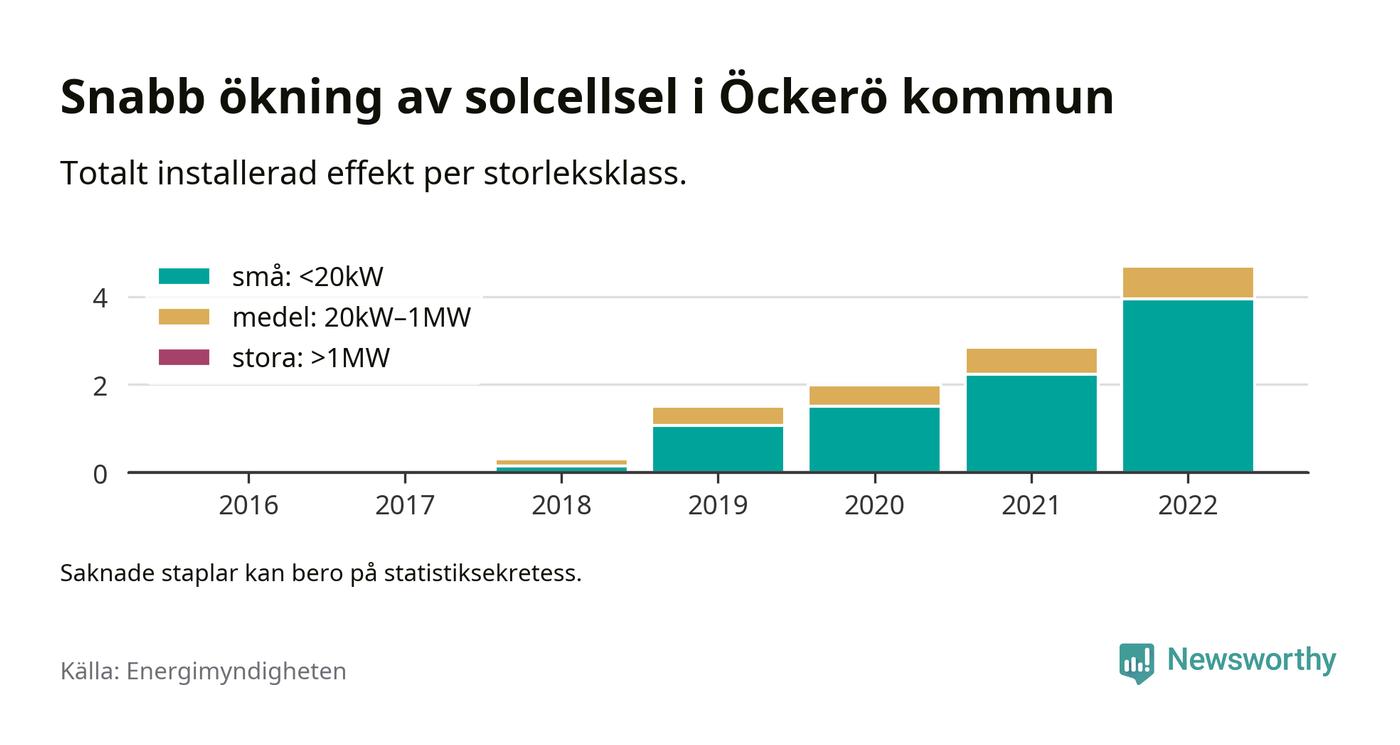 Snabb ökning av solcellsel i Öckerö kommun

Totalt installerad effekt per storleksklass.

små: <20kW
medel: 20kW–1MW
stora: >1MW

4
2
0

2016
2017
2018
2019
2020
2021
2022

Saknade staplar kan bero på statistiksekretess.

Källa: Energimyndigheten

Newsworthy